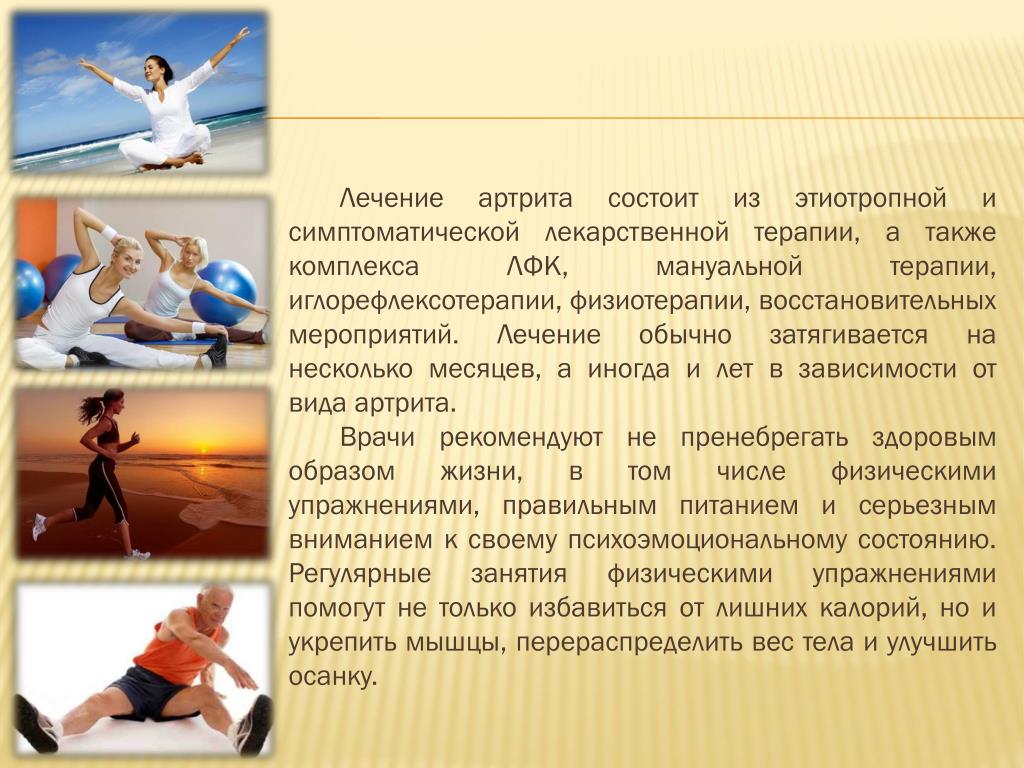 Лечение артрита состоит из этиотропной и симптоматической лекарственной терапии, а также комплекса ЛФК, мануальной терапии, иглорефлексотерапии, физиотерапии, восстановительных мероприятий. Лечение обычно затягивается на несколько месяцев, а иногда и лет в зависимости от вида артрита.

Врачи рекомендуют не пренебрегать здоровым образом жизни, в том числе физическими упражнениями, правильным питанием и серьезным вниманием к своему психоэмоциональному состоянию. Регулярные занятия физическими упражнениями помогут не только избавиться от лишних калорий, но и укрепить мышцы, перераспределить вес тела и улучшить осанку.